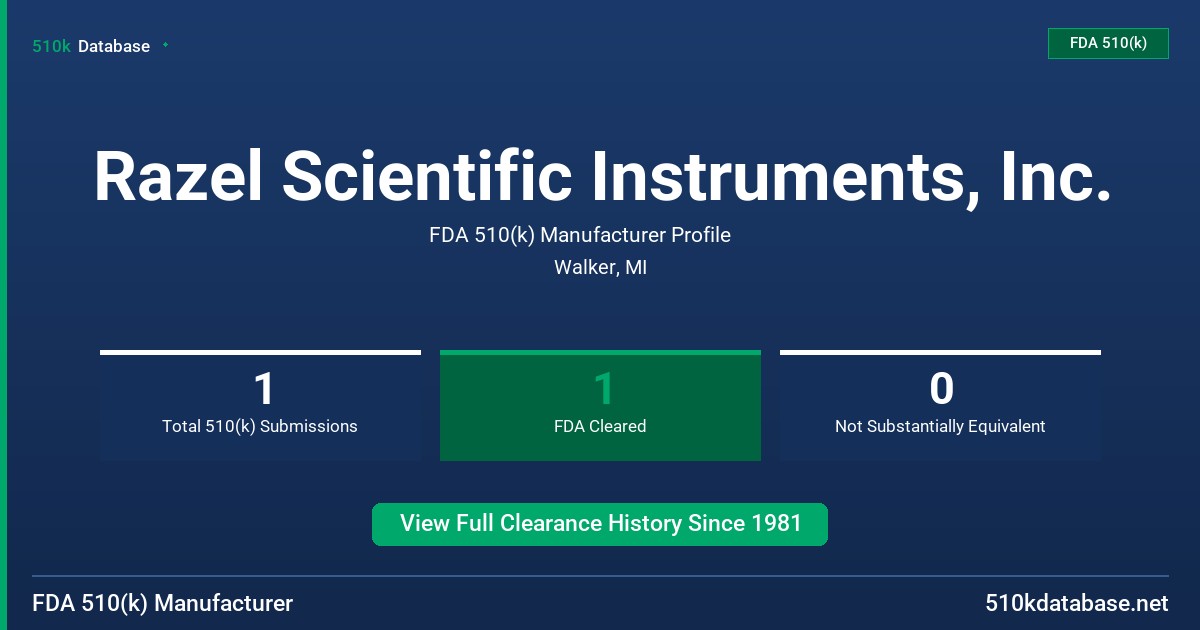 510k Database

FDA 510(k)

Razel Scientific Instruments, Inc.

FDA 510(k) Manufacturer Profile

Walker, MI

1
Total 510(k) Submissions

1
FDA Cleared

0
Not Substantially Equivalent

View Full Clearance History Since 1981

FDA 510(k) Manufacturer

510kdatabase.net